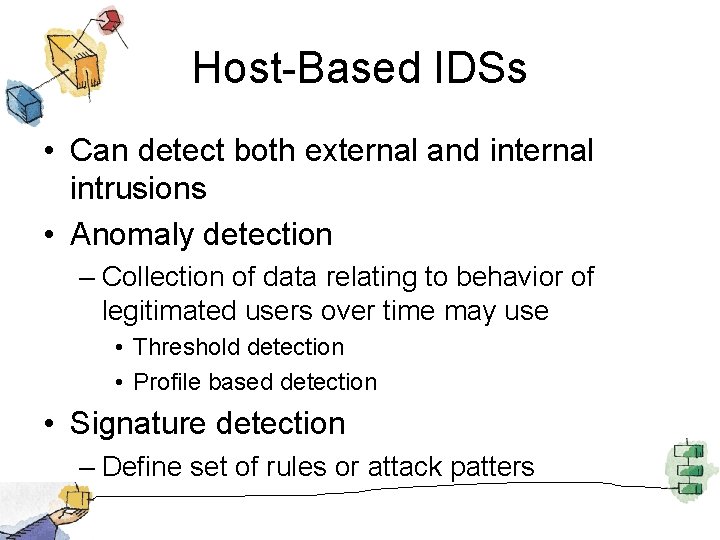 Host-Based IDSs

• Can detect both external and internal intrusions
• Anomaly detection
– Collection of data relating to behavior of legitimated users over time may use
• Threshold detection
• Profile based detection
• Signature detection
– Define set of rules or attack patters